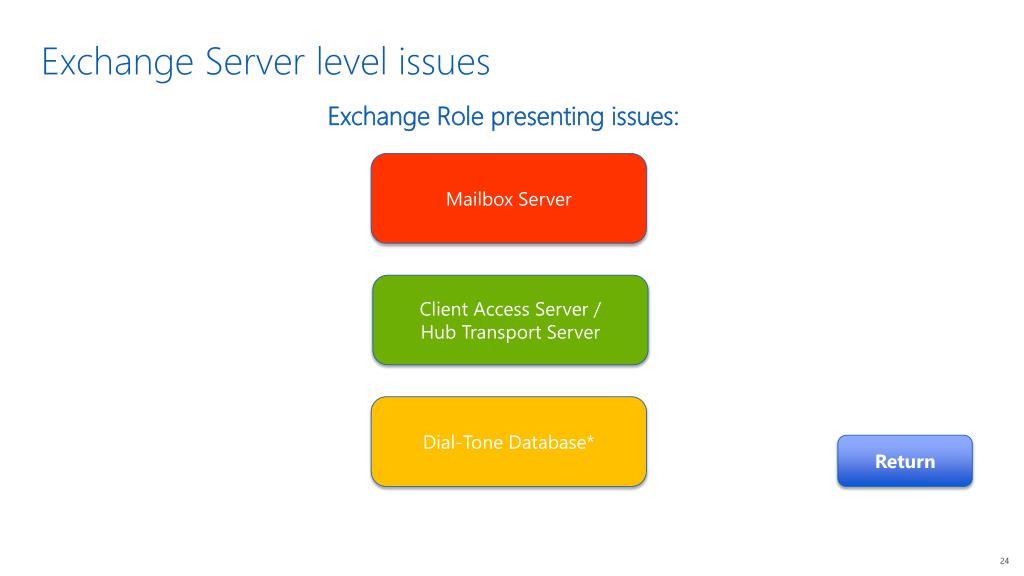 Exchange Server level issues

Exchange Role presenting issues:

Mailbox Server

Client Access Server / Hub Transport Server

Dial-Tone Database*

Return

24